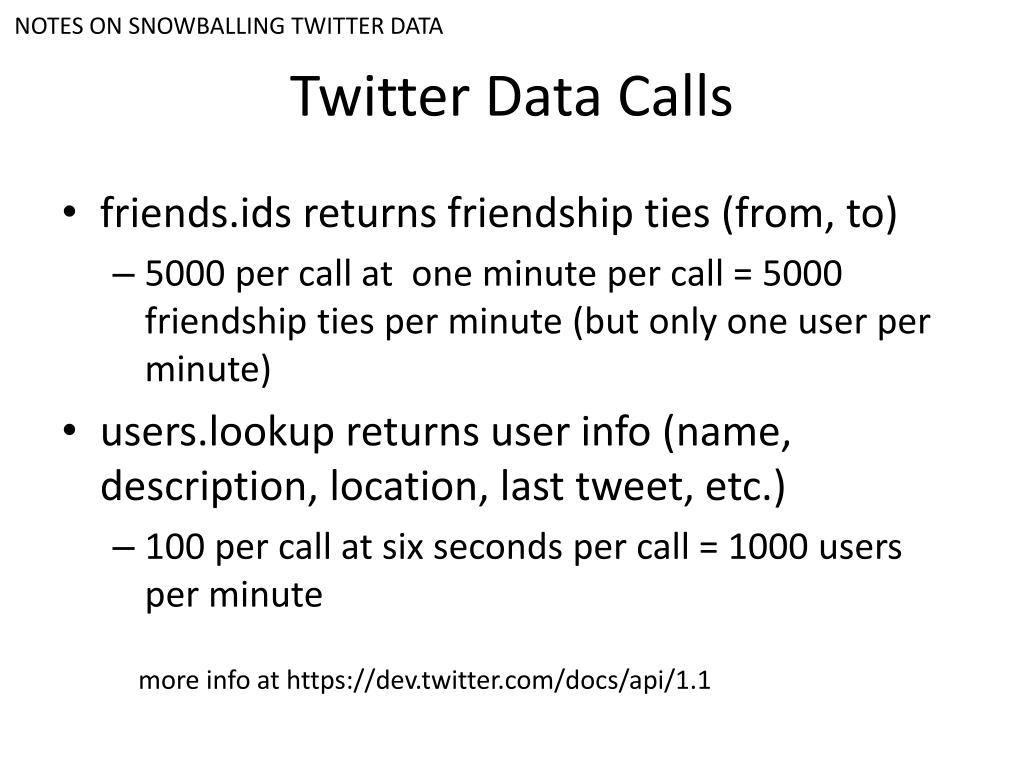 NOTES ON SNOWBALLING TWITTER DATA

Twitter Data Calls

• friends.ids returns friendship ties (from, to)
– 5000 per call at one minute per call = 5000 friendship ties per minute (but only one user per minute)

• users.lookup returns user info (name, description, location, last tweet, etc.)
– 100 per call at six seconds per call = 1000 users per minute

more info at https://dev.twitter.com/docs/api/1.1